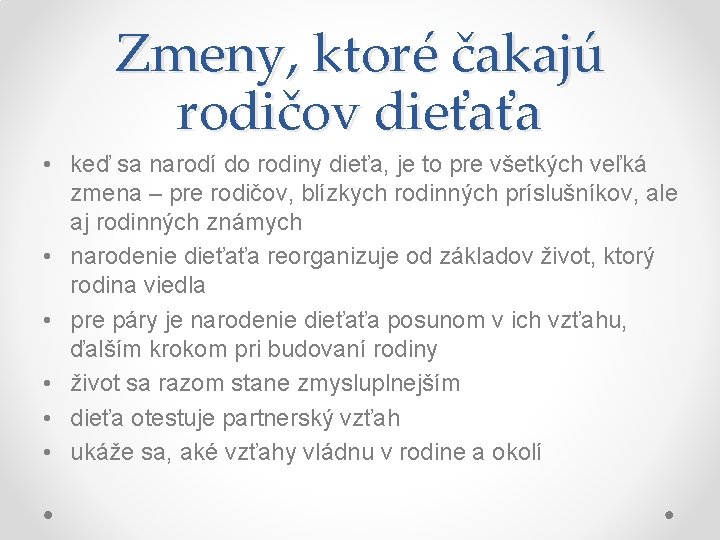 Zmeny, ktoré čakajú rodičov dieťaťa

• keď sa narodí do rodiny dieťa, je to pre všetkých veľká zmena – pre rodičov, blízkych rodinných príslušníkov, ale aj rodinných známych
• narodenie dieťaťa reorganizuje od základov život, ktorý rodina viedla
• pre páry je narodenie dieťaťa posunom v ich vzťahu, ďalším krokom pri budovaní rodiny
• život sa razom stane zmysluplnejším
• dieťa otestuje partnerský vzťah
• ukáže sa, aké vzťahy vládnu v rodine a okolí